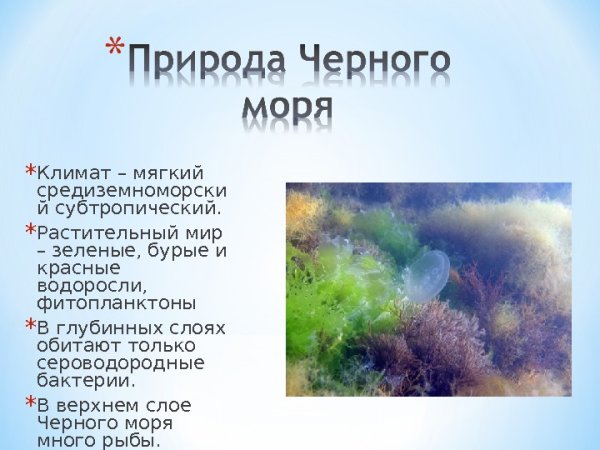 *Природа Черного моря

*Климат – мягкий средиземноморский субтропический.

*Растительный мир – зеленые, бурые и красные водоросли, фитопланктоны

*В глубинных слоях обитают только сероводородные бактерии.

*В верхнем слое Черного моря много рыбы.